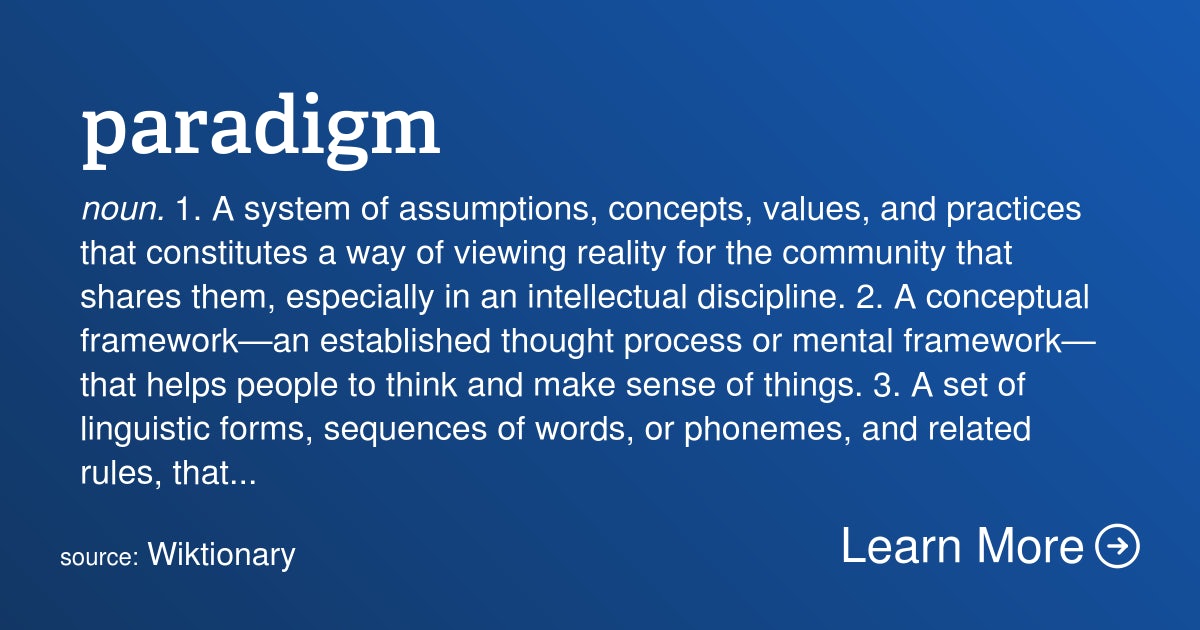 paradigm

noun. 1. A system of assumptions, concepts, values, and practices that constitutes a way of viewing reality for the community that shares them, especially in an intellectual discipline. 2. A conceptual framework—an established thought process or mental framework—that helps people to think and make sense of things. 3. A set of linguistic forms, sequences of words, or phonemes, and related rules, that...

source: Wiktionary

Learn More